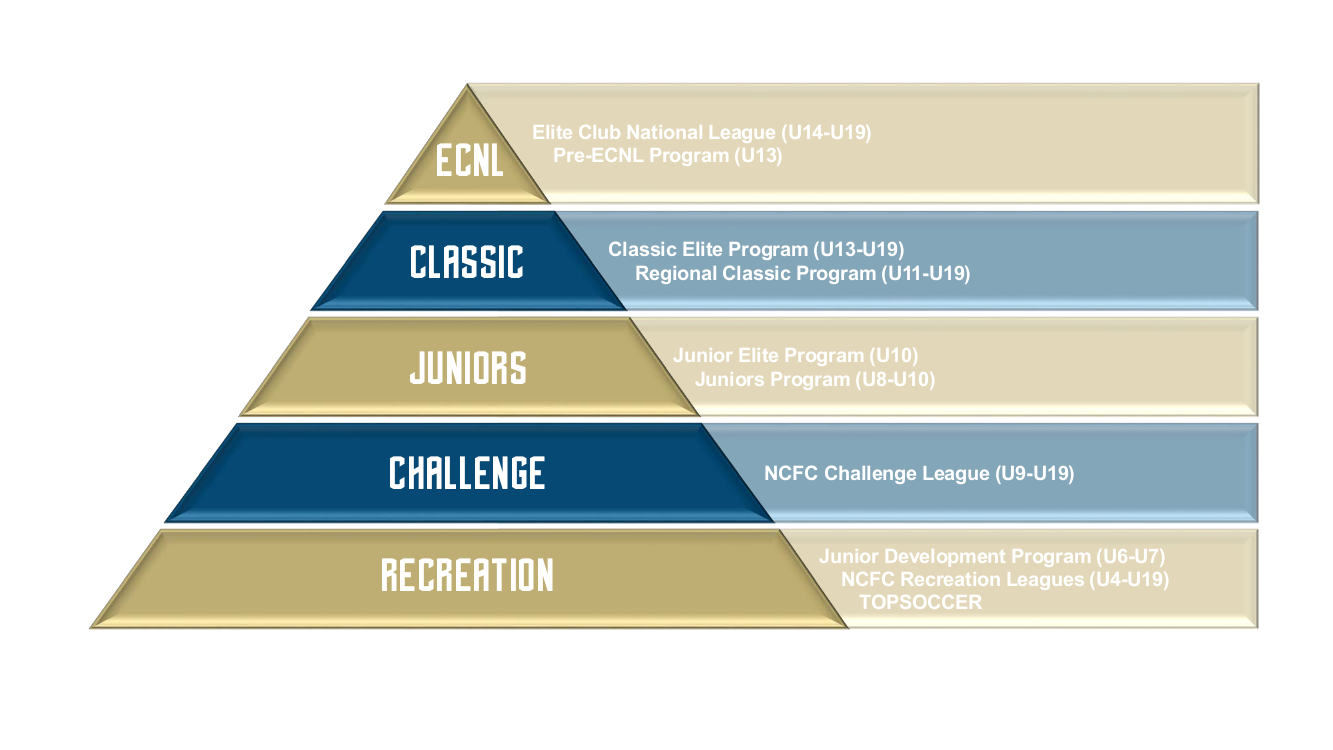 ECNL
Elite Club National League (U14-U19)
Pre-ECNL Program (U13)

CLASSIC
Classic Elite Program (U13-U19)
Regional Classic Program (U11-U19)

JUNIORS
Junior Elite Program (U10)
Juniors Program (U8-U10)

CHALLENGE
NCFC Challenge League (U9-U19)

RECREATION
Junior Development Program (U6-U7)
NCFC Recreation Leagues (U4-U19)
TOPSOCCER